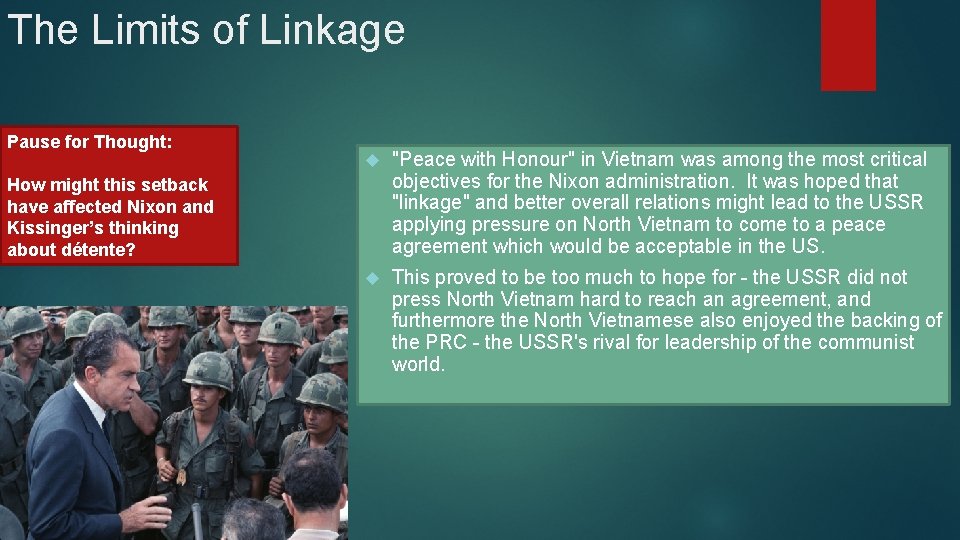 The Limits of Linkage

Pause for Thought:

How might this setback have affected Nixon and Kissinger's thinking about détente?

"Peace with Honour" in Vietnam was among the most critical objectives for the Nixon administration. It was hoped that "linkage" and better overall relations might lead to the USSR applying pressure on North Vietnam to come to a peace agreement which would be acceptable in the US.

This proved to be too much to hope for - the USSR did not press North Vietnam hard to reach an agreement, and furthermore the North Vietnamese also enjoyed the backing of the PRC - the USSR's rival for leadership of the communist world.